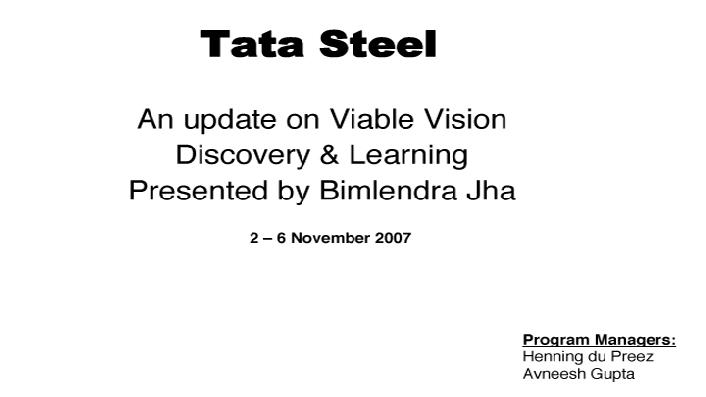 Tata Steel

An update on Viable Vision
Discovery & Learning
Presented by Bimlendra Jha

2 – 6 November 2007

Program Managers:
Henning du Preez
Avneesh Gupta